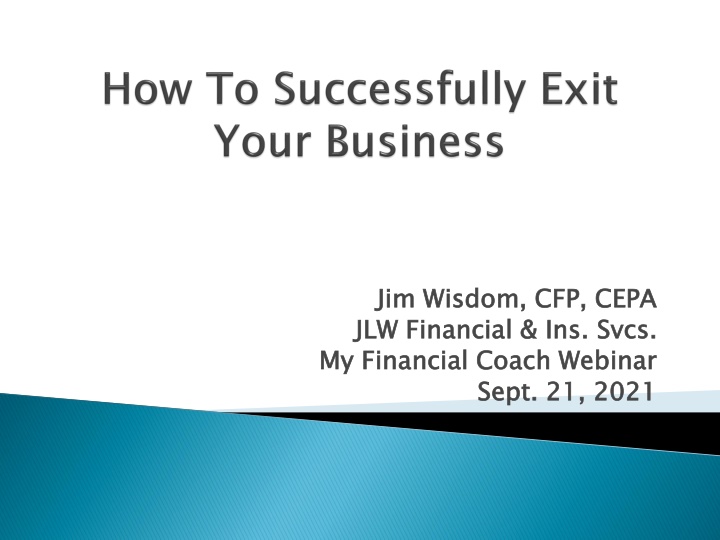 How To Successfully Exit Your Business

Jim Wisdom, CFP, CEPA
JLW Financial & Ins. Svcs.
My Financial Coach Webinar
Sept. 21, 2021